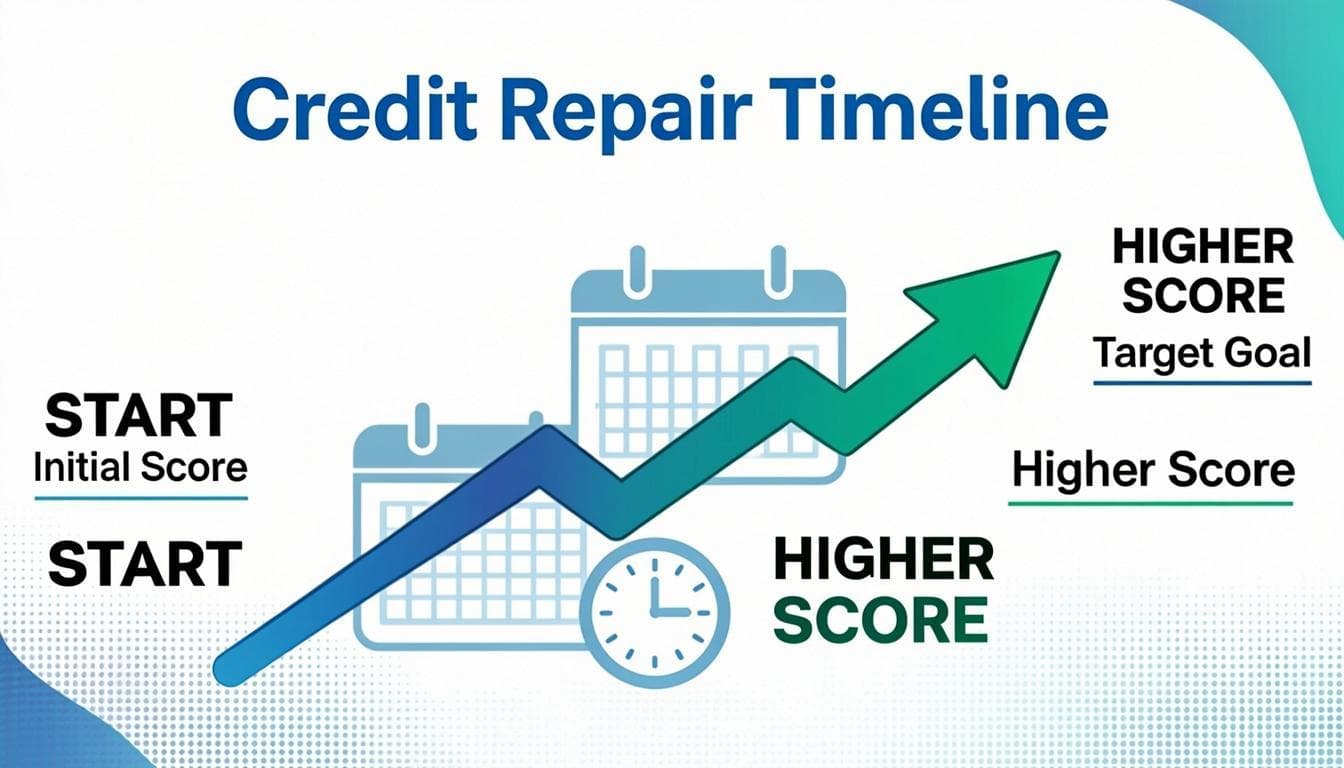 Credit Repair Timeline

START
Initial Score

START

HIGHER
SCORE

HIGHER
SCORE
Target Goal

Higher Score